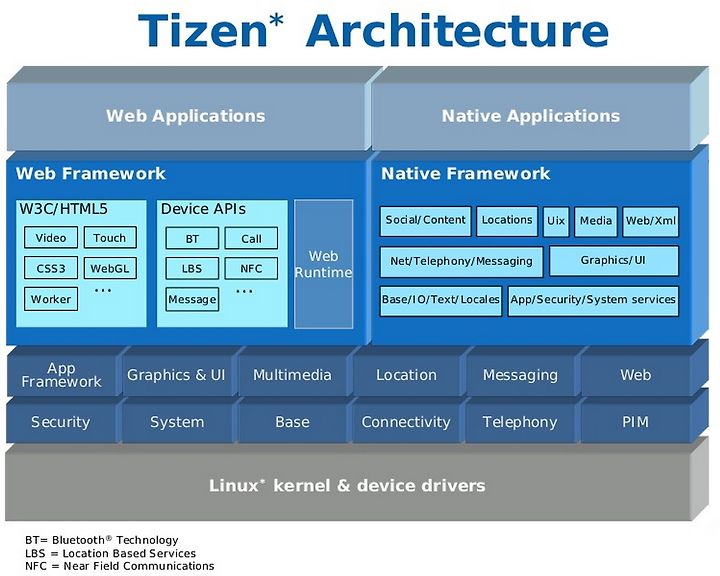 Tizen* Architecture

Web Applications

Native Applications

Web Framework

W3C/HTML5

Video

Touch

CSS3

WebGL

Worker

...

Device APIs

BT

Call

LBS

NFC

Message

...

Web Runtime

Native Framework

Social/Content

Locations

Uix

Media

Web/Xml

Net/Telephony/Messaging

Graphics/UI

Base/IO/Text/Locales

App/Security/System services

App Framework

Graphics & UI

Multimedia

Location

Messaging

Web

Security

System

Base

Connectivity

Telephony

PIM

Linux* kernel & device drivers

BT= Bluetooth® Technology
LBS = Location Based Services
NFC = Near Field Communications